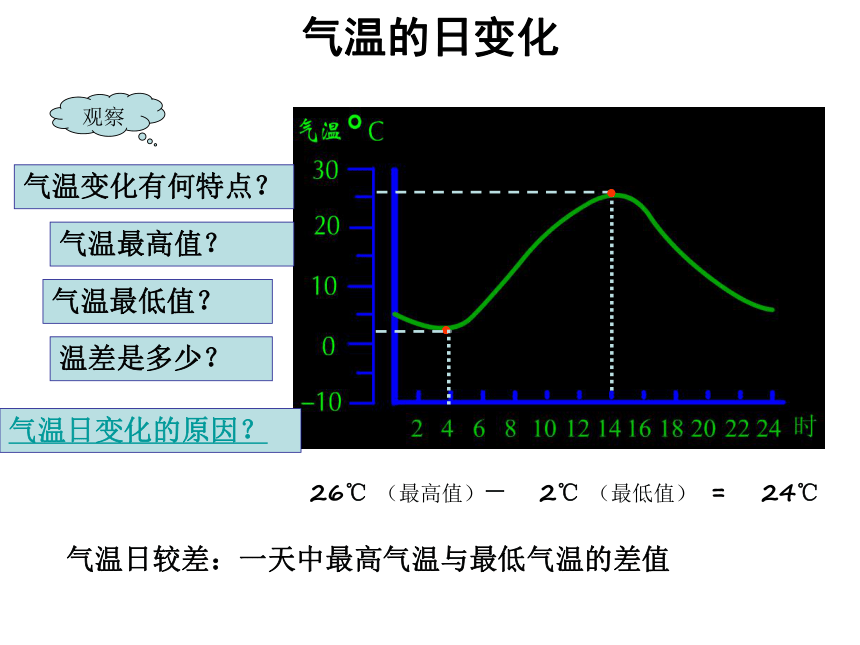 气温的日变化

观察

气温变化有何特点？

气温最高值？

气温最低值？

温差是多少？

气温日变化的原因？

气温 °C

30
20
10
0
−10

2 4 6 8 10 12 14 16 18 20 22 24 时

26℃ （最高值）－ 2℃ （最低值） = 24℃

气温日较差：一天中最高气温与最低气温的差值